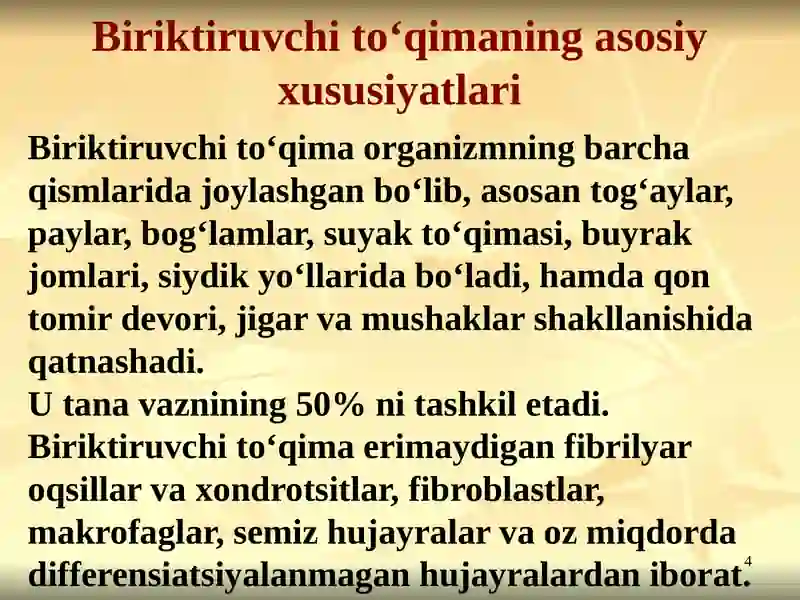 Biriktiruvchi to‘qimaning asosiy xususiyatlari

Biriktiruvchi to‘qima organizmning barcha qismlarida joylashgan bo‘lib, asosan tog‘aylar, paylar, bog‘lamlar, suyak to‘qimasi, buyrak jomlari, siydik yo‘llarida bo‘ladi, hamda qon tomir devori, jigar va mushaklar shakllanishida qatnashadi.
U tana vaznining 50% ni tashkil etadi.
Biriktiruvchi to‘qima erimaydigan fibrilyar oqsillar va xondrotsitlar, fibroblastlar, makrofaglar, semiz hujayralar va oz miqdorda differensiatsiyalanmagan hujayralardan iborat.

4